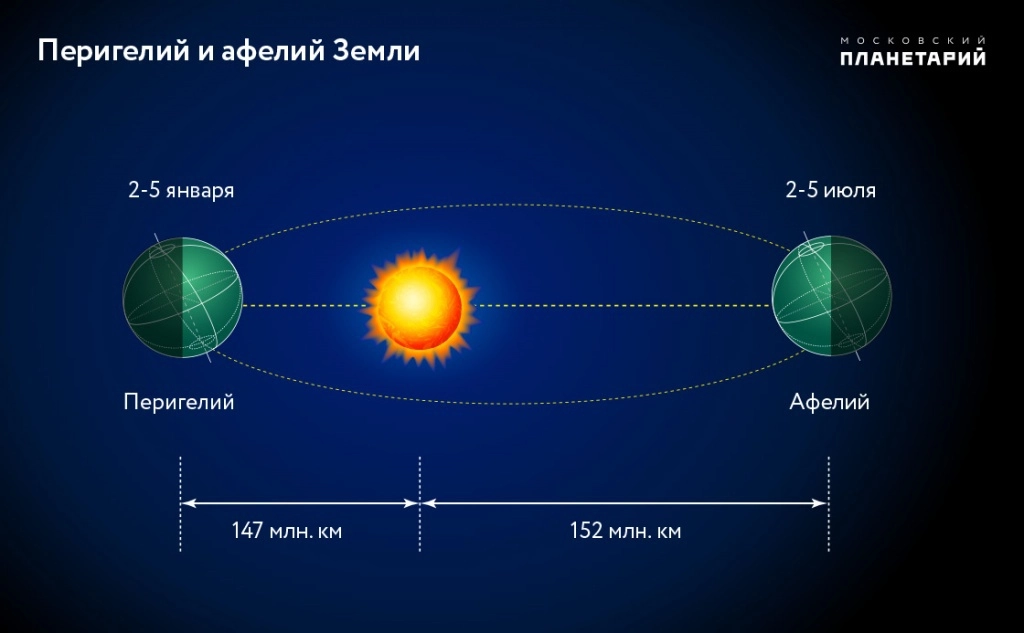 Перигелий и афелий Земли

МОСКОВСКИЙ
ПЛАНЕТАРИЙ

2-5 января

2-5 июля

Перигелий

Афелий

147 млн. км

152 млн. км